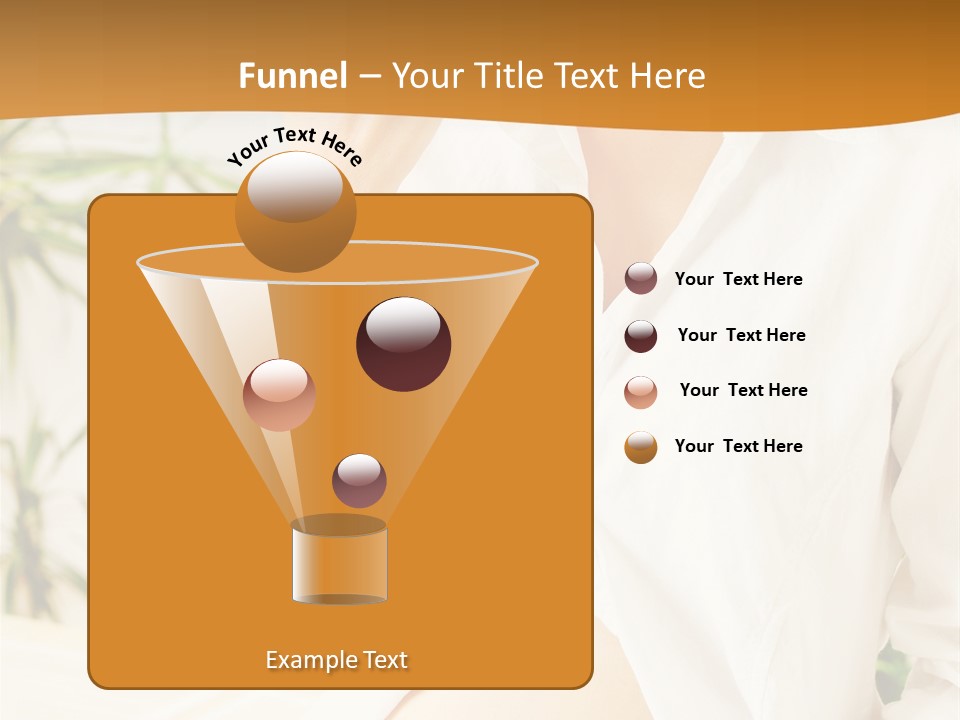 Funnel – Your Title Text Here

Your Text Here

Your Text Here

Your Text Here

Your Text Here

Your Text Here

Example Text